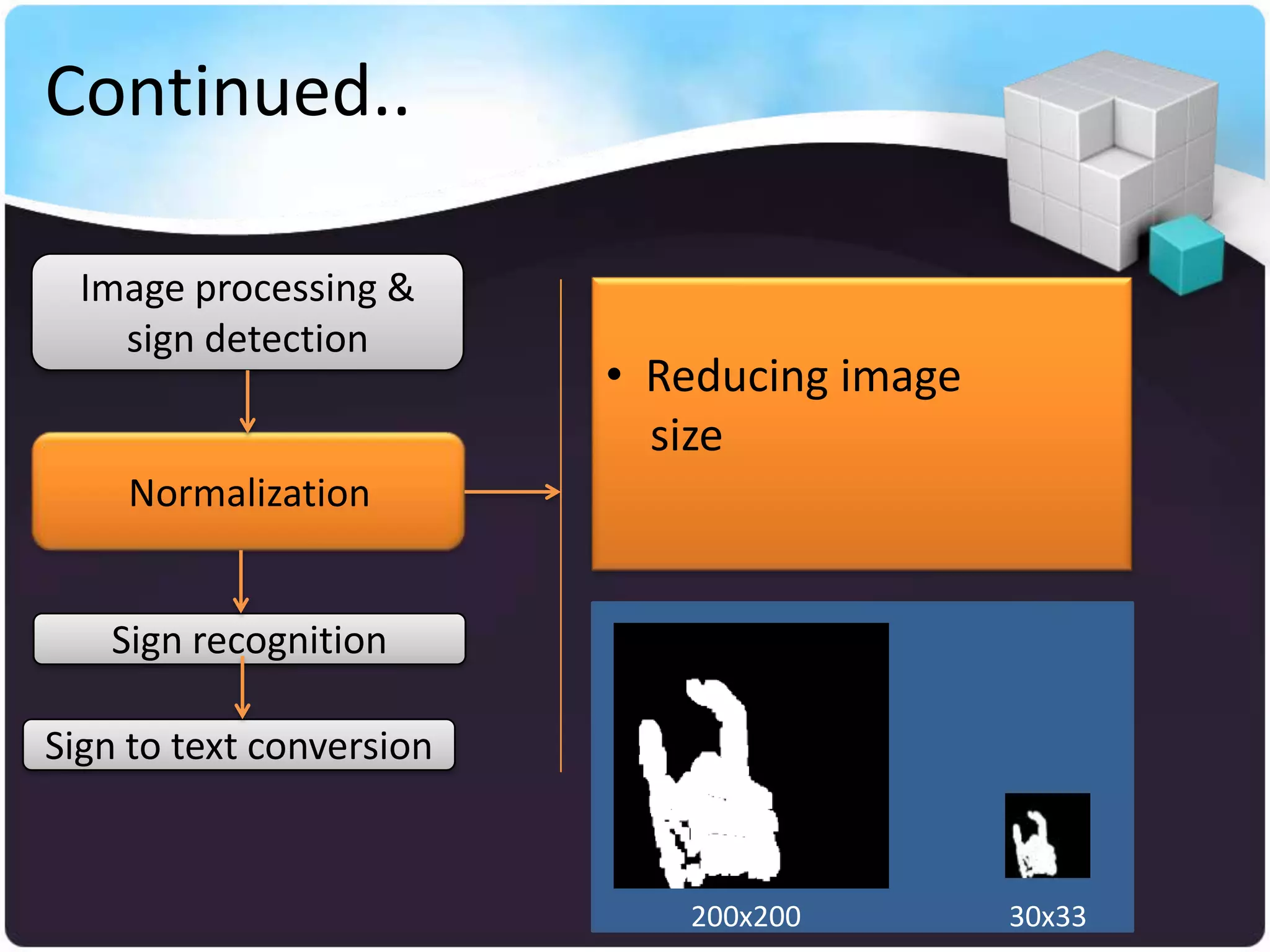 Continued..

Image processing & sign detection

Normalization

Sign recognition

Sign to text conversion

• Reducing image size

200x200

30x33